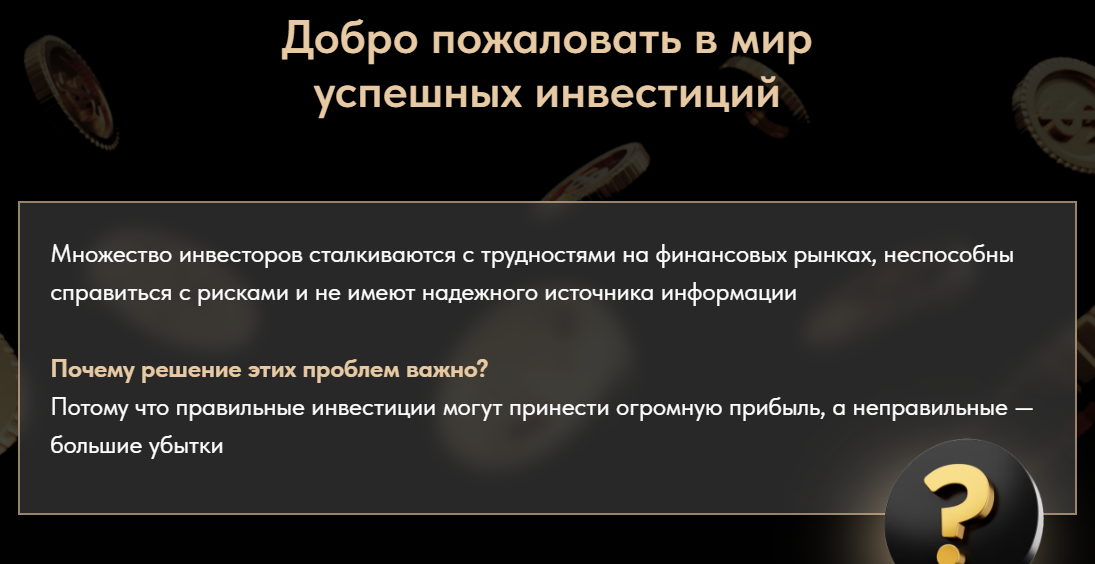 Добро пожаловать в мир успешных инвестиций

Множество инвесторов сталкиваются с трудностями на финансовых рынках, неспособны справиться с рисками и не имеют надежного источника информации

Почему решение этих проблем важно?
Потому что правильные инвестиции могут принести огромную прибыль, а неправильные — большие убытки

?